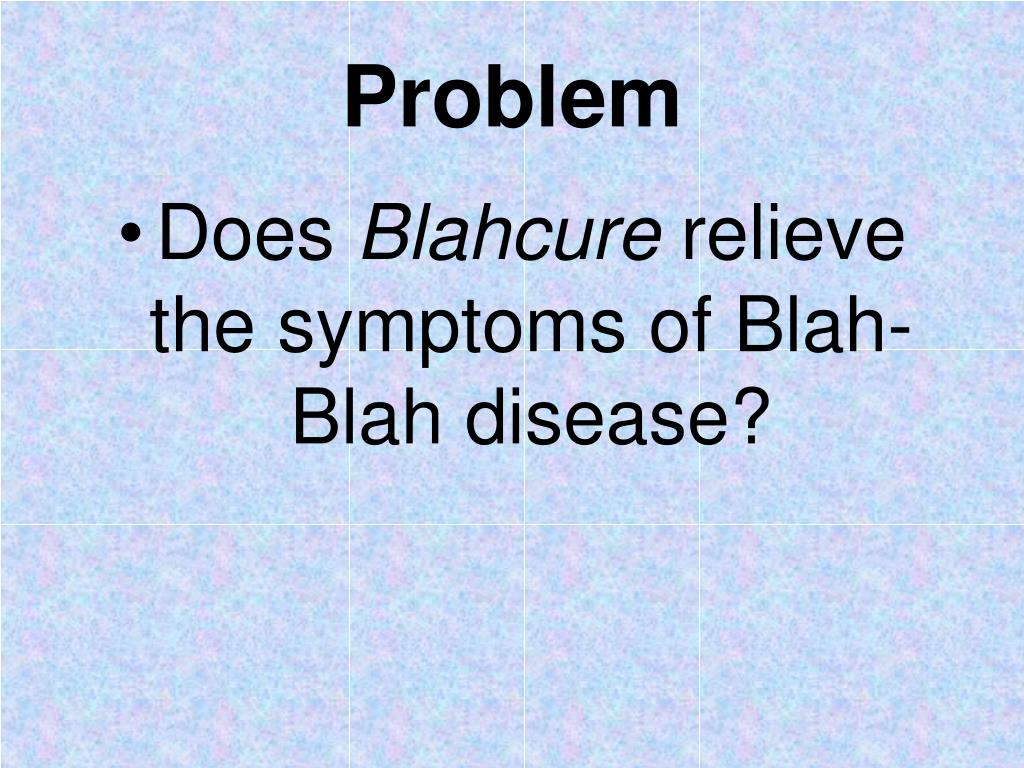 Problem

• Does Blahcure relieve the symptoms of Blah-Blah disease?